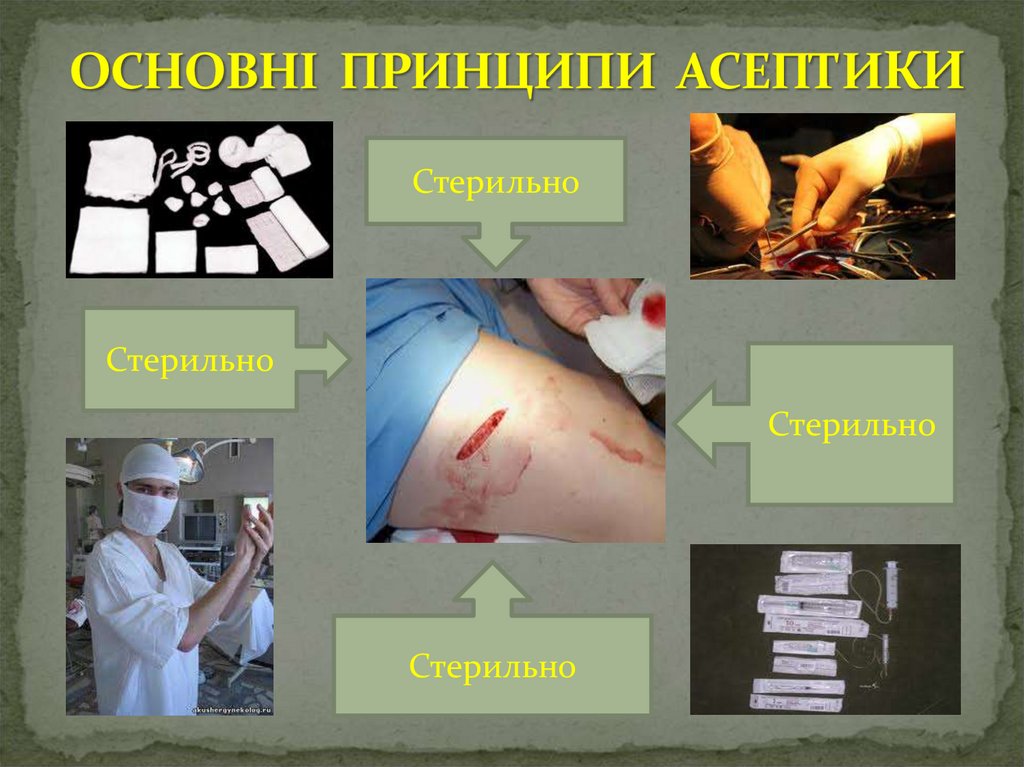 ОСНОВНІ ПРИНЦИПИ АСЕПТИКИ

Стерильно

Стерильно

Стерильно

Стерильно

akushergynekolog.ru